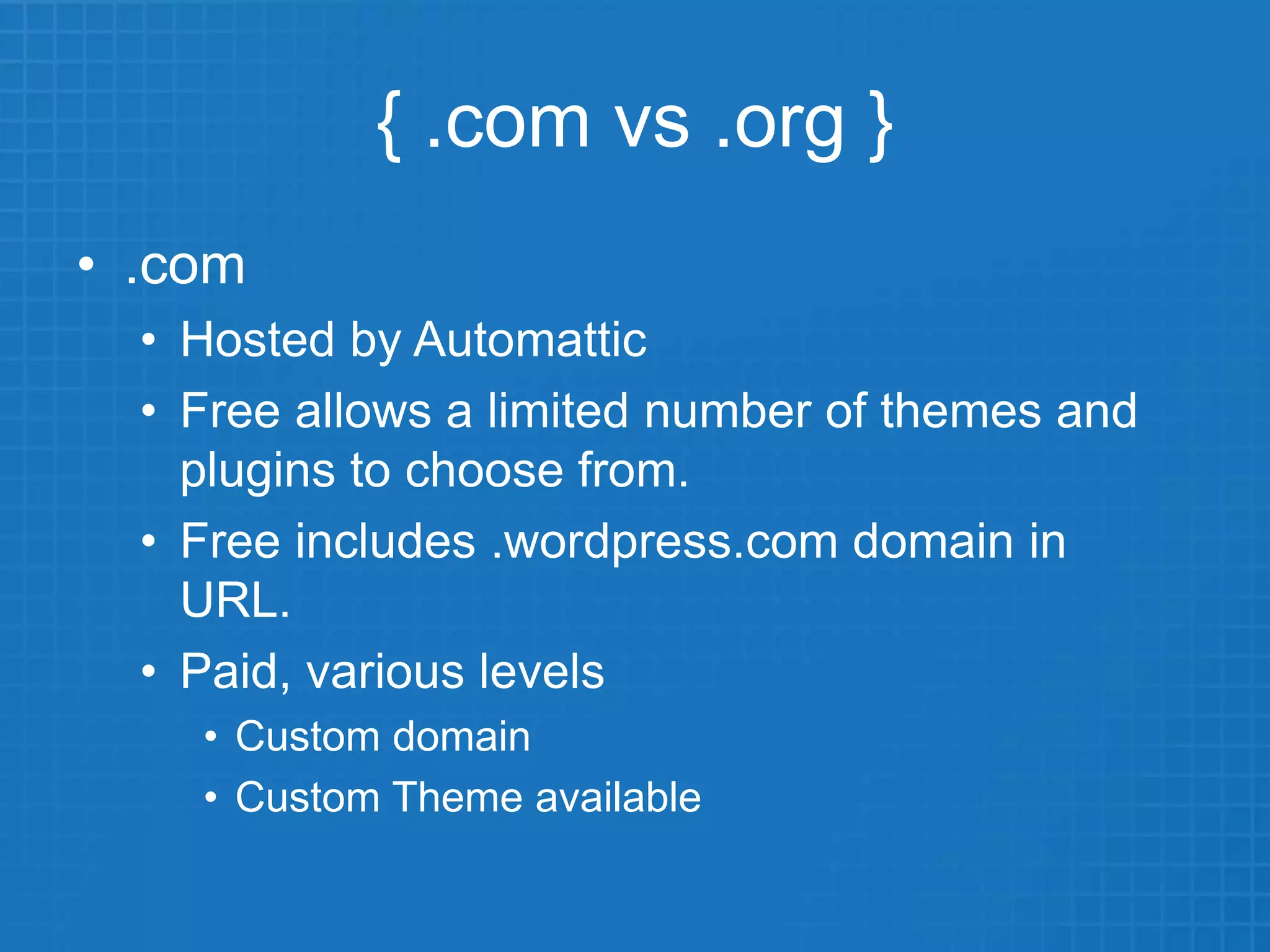 { .com vs .org }

• .com
  • Hosted by Automattic
  • Free allows a limited number of themes and plugins to choose from.
  • Free includes .wordpress.com domain in URL.
  • Paid, various levels
    • Custom domain
    • Custom Theme available